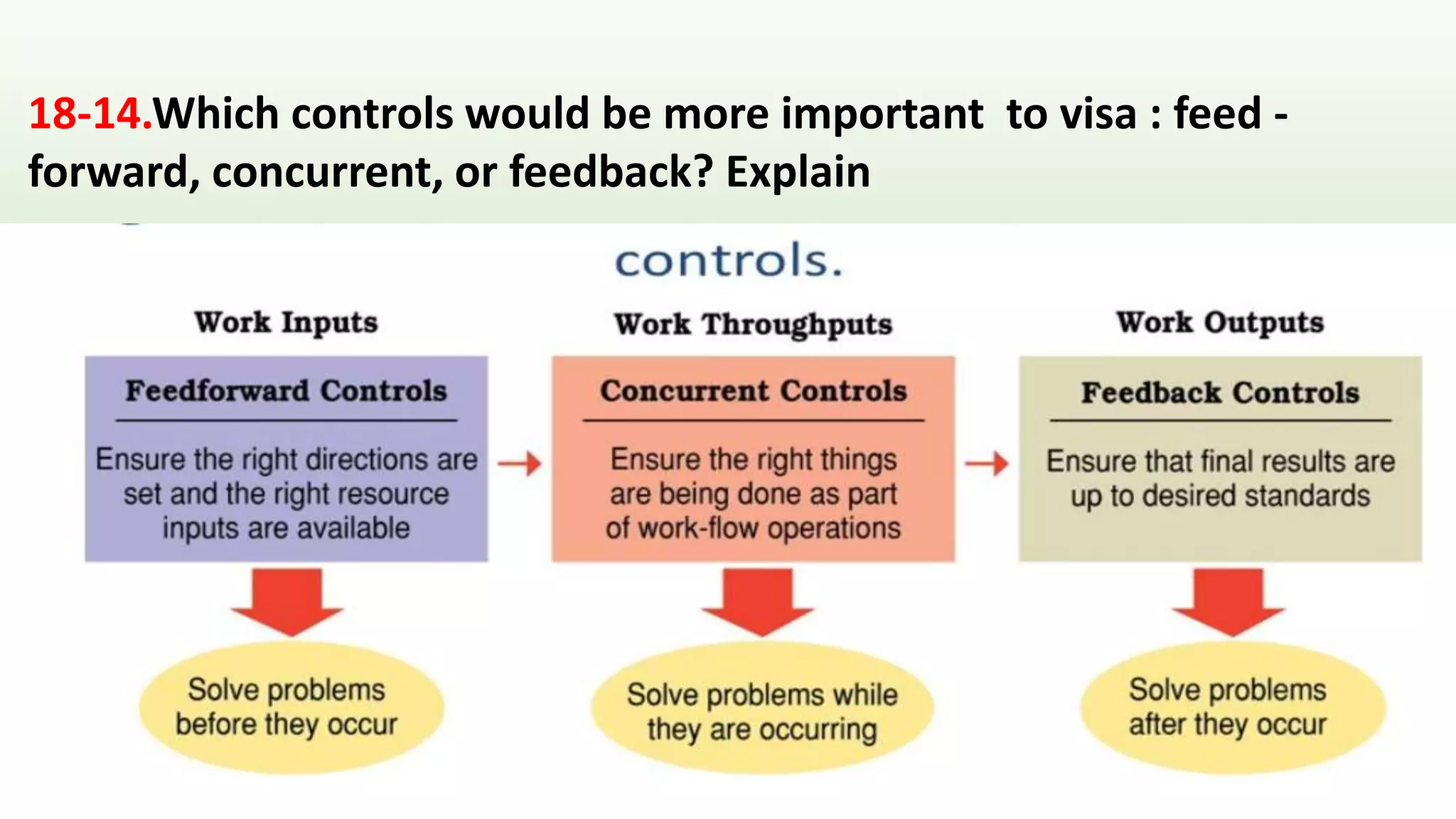 18-14.Which controls would be more important to visa : feed - forward, concurrent, or feedback? Explain

controls.

Work Inputs

Feedforward Controls

Ensure the right directions are set and the right resource inputs are available

Solve problems before they occur

Work Throughputs

Concurrent Controls

Ensure the right things are being done as part of work-flow operations

Solve problems while they are occurring

Work Outputs

Feedback Controls

Ensure that final results are up to desired standards

Solve problems after they occur